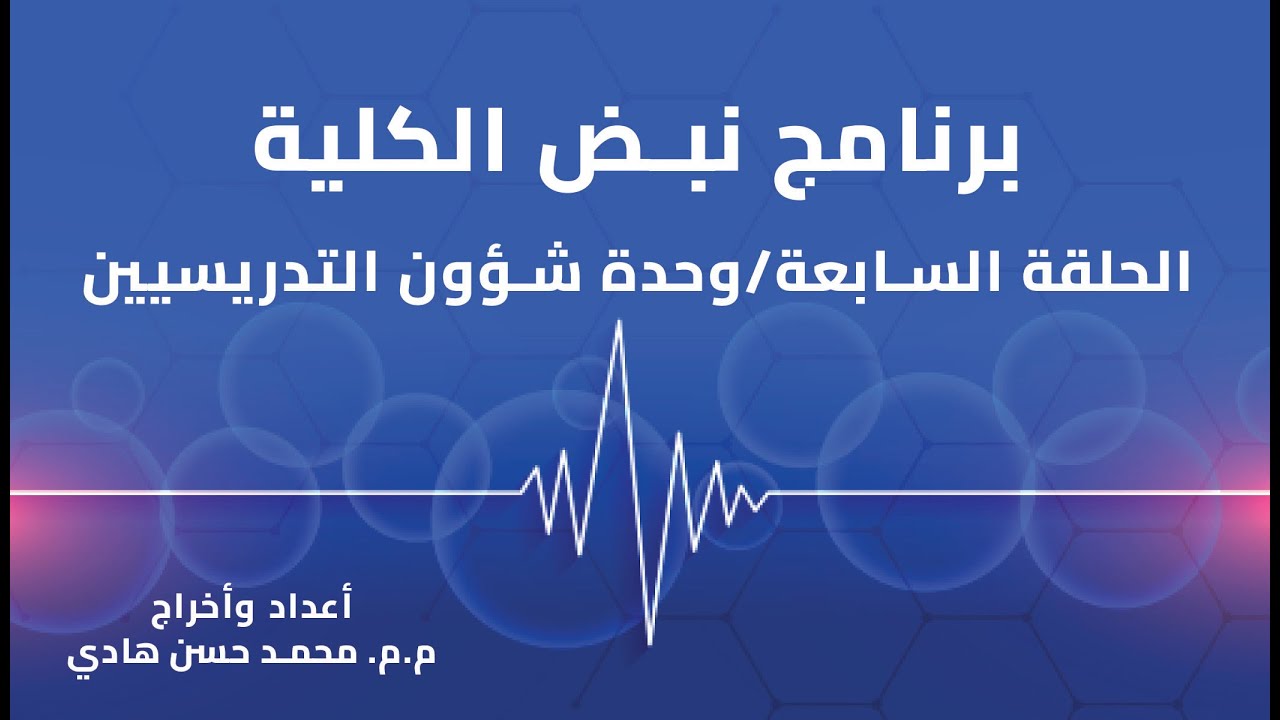 برنامج نبض الكلية
الحلقة السابعة/وحدة شؤون التدريسيين

أعداد وأخراج
م.م. محمد حسن هادي